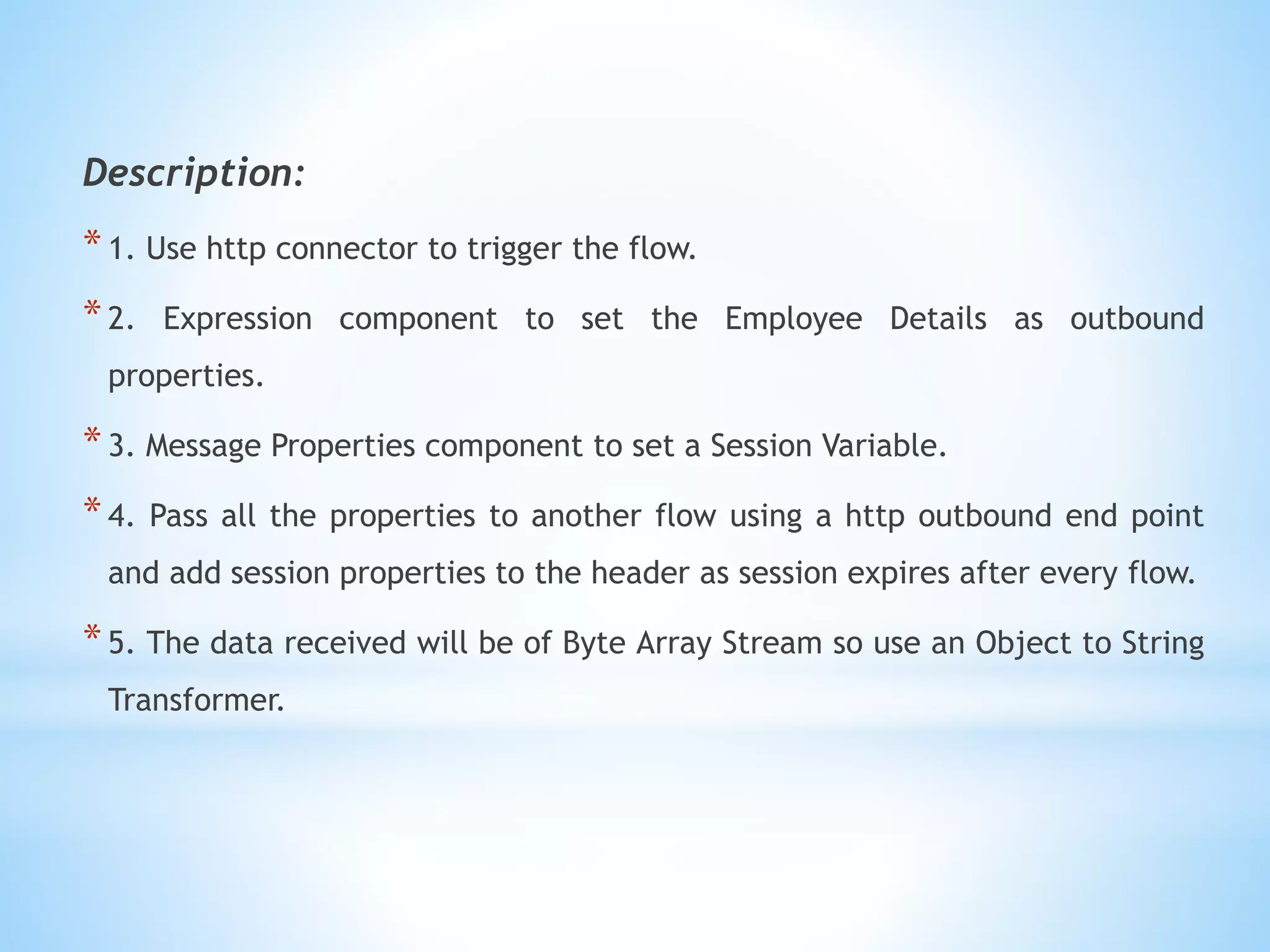 Description:

* 1. Use http connector to trigger the flow.

* 2. Expression component to set the Employee Details as outbound properties.

* 3. Message Properties component to set a Session Variable.

* 4. Pass all the properties to another flow using a http outbound end point and add session properties to the header as session expires after every flow.

* 5. The data received will be of Byte Array Stream so use an Object to String Transformer.